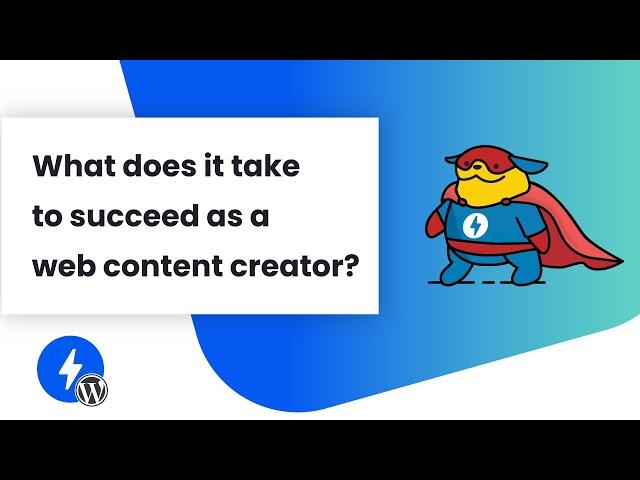 What does it take to succeed as a web content creator?